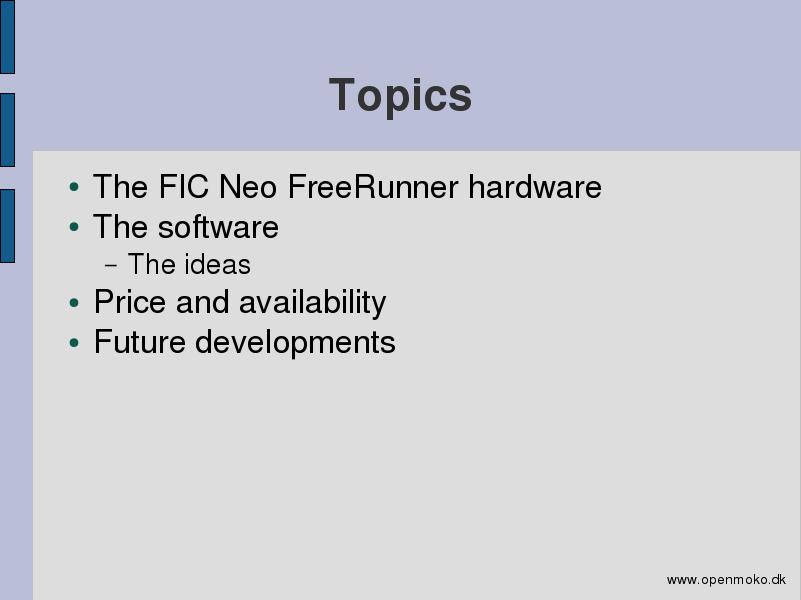 Topics

• The FIC Neo FreeRunner hardware
• The software
  – The ideas
• Price and availability
• Future developments

www.openmoko.dk